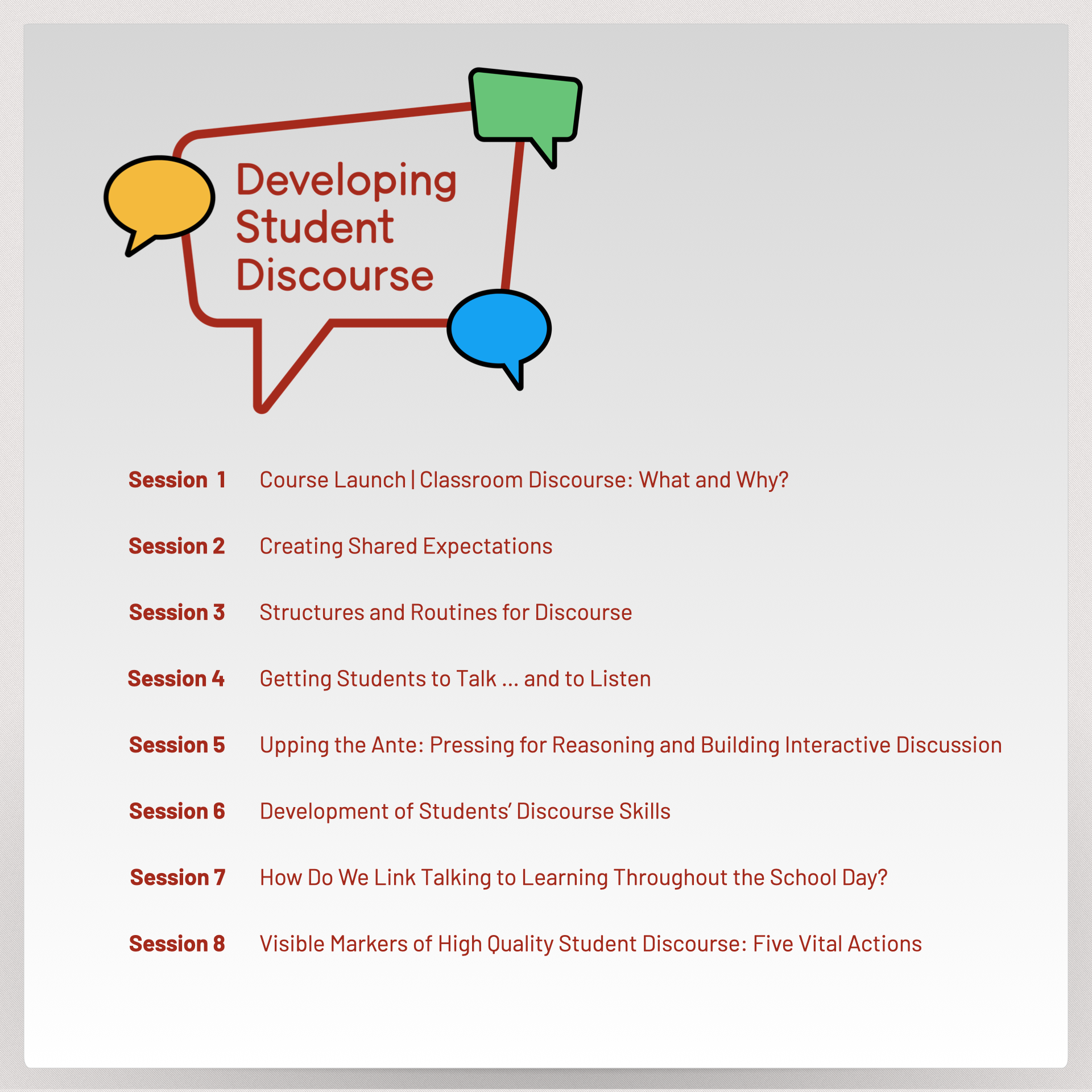 Developing Student Discourse

Session 1 Course Launch | Classroom Discourse: What and Why?

Session 2 Creating Shared Expectations

Session 3 Structures and Routines for Discourse

Session 4 Getting Students to Talk ... and to Listen

Session 5 Upping the Ante: Pressing for Reasoning and Building Interactive Discussion

Session 6 Development of Students' Discourse Skills

Session 7 How Do We Link Talking to Learning Throughout the School Day?

Session 8 Visible Markers of High Quality Student Discourse: Five Vital Actions